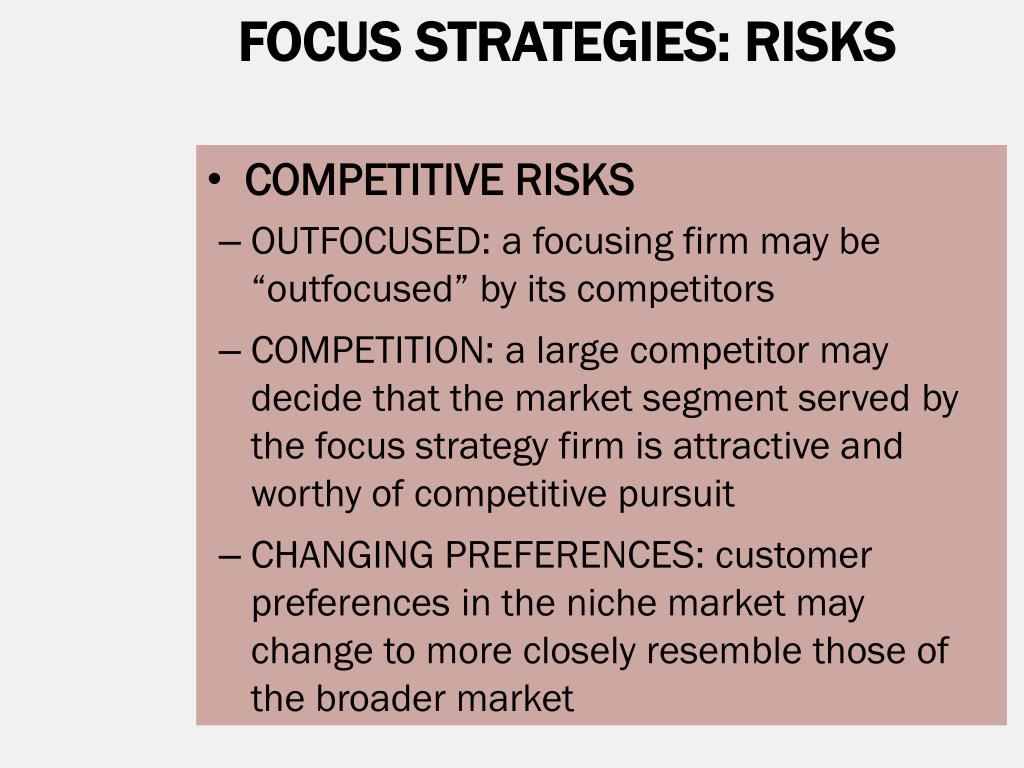 FOCUS STRATEGIES: RISKS

• COMPETITIVE RISKS

– OUTFOCUSED: a focusing firm may be “outfocused” by its competitors

– COMPETITION: a large competitor may decide that the market segment served by the focus strategy firm is attractive and worthy of competitive pursuit

– CHANGING PREFERENCES: customer preferences in the niche market may change to more closely resemble those of the broader market